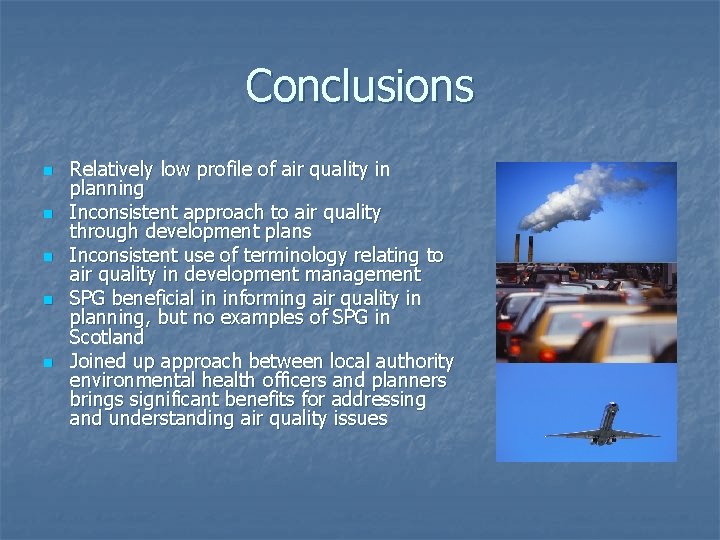 Conclusions

- Relatively low profile of air quality in planning
- Inconsistent approach to air quality through development plans
- Inconsistent use of terminology relating to air quality in development management
- SPG beneficial in informing air quality in planning, but no examples of SPG in Scotland
- Joined up approach between local authority environmental health officers and planners brings significant benefits for addressing and understanding air quality issues